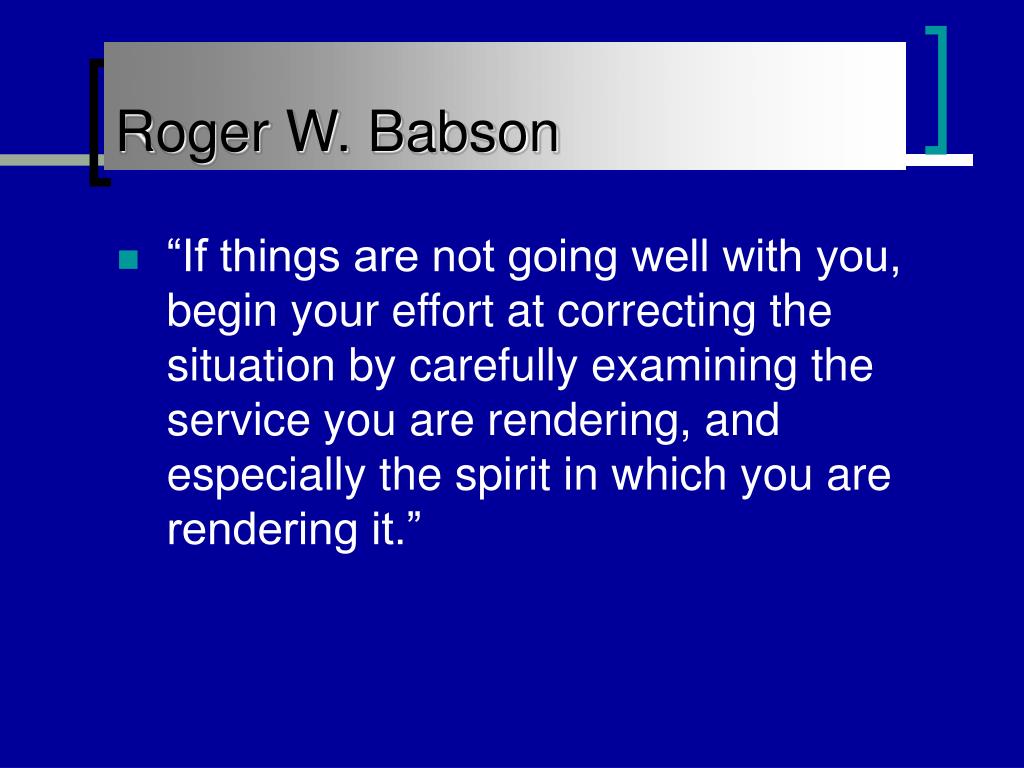 Roger W. Babson

“If things are not going well with you, begin your effort at correcting the situation by carefully examining the service you are rendering, and especially the spirit in which you are rendering it.”